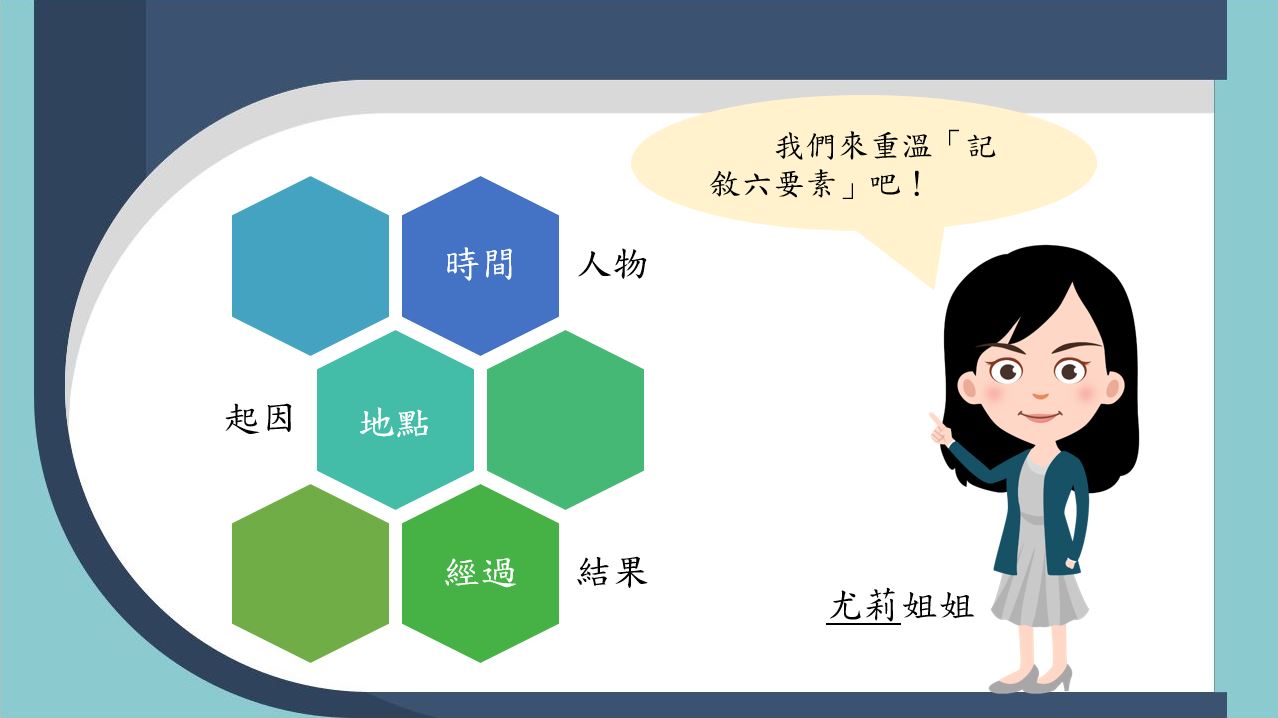 我們來重溫「記敘六要素」吧！

時間

人物

起因

地點

經過

結果

尤莉姐姐